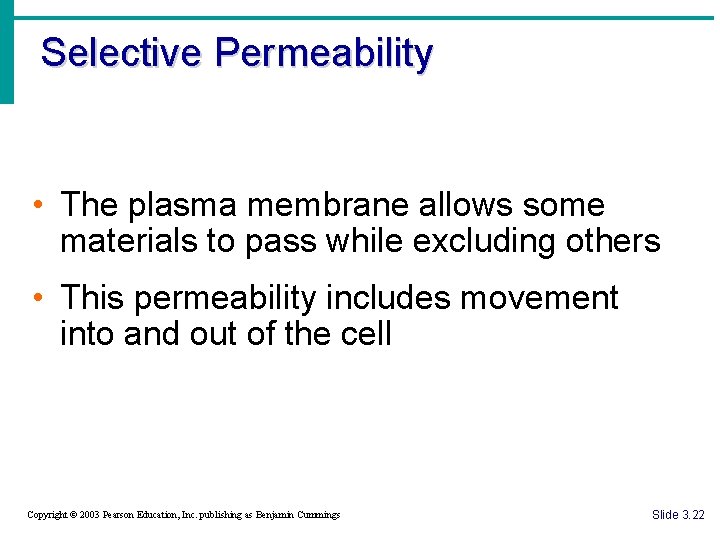 Selective Permeability

• The plasma membrane allows some materials to pass while excluding others

• This permeability includes movement into and out of the cell

Copyright © 2003 Pearson Education, Inc. publishing as Benjamin Cummings

Slide 3.22